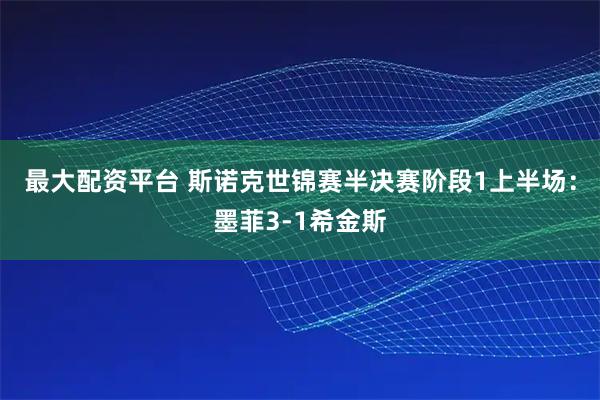 最大配资平台 斯诺克世锦赛半决赛阶段1上半场：墨菲3-1希金斯